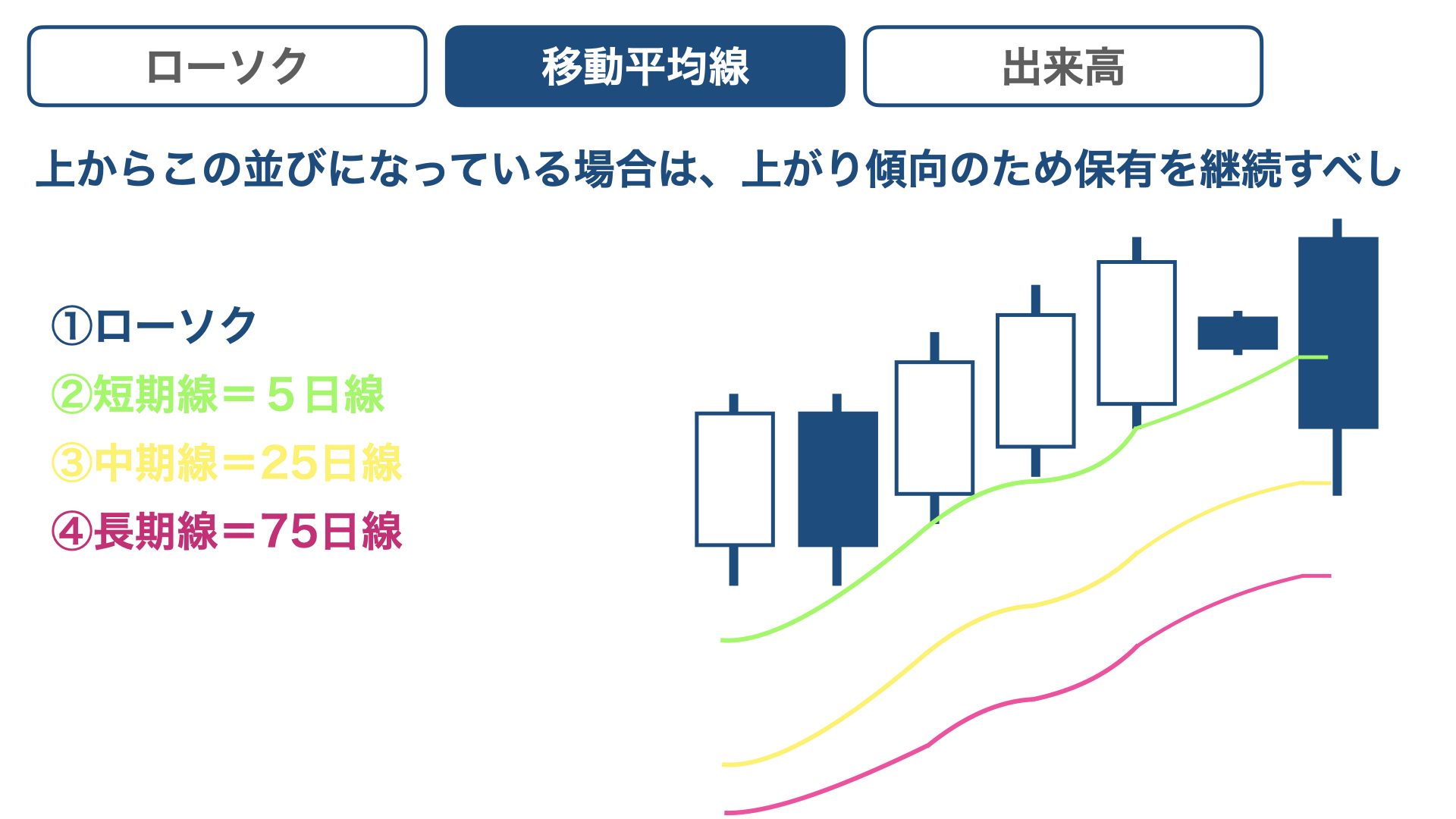 ローソク

移動平均線

出来高

上からこの並びになっている場合は、上がり傾向のため保有を継続すべし

①ローソク
②短期線＝５日線
③中期線＝25日線
④長期線＝75日線